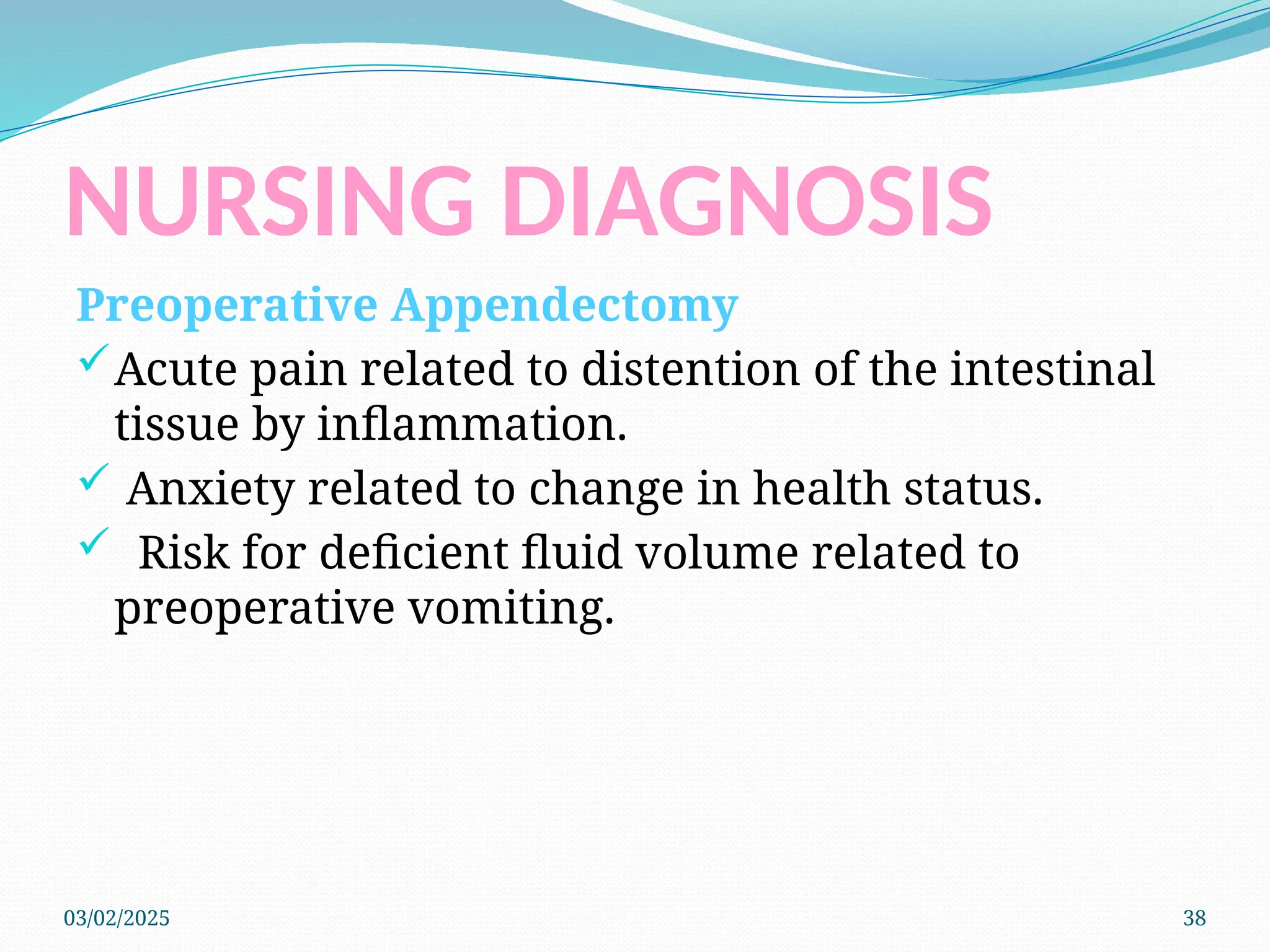 NURSING DIAGNOSIS

Preoperative Appendectomy

✓ Acute pain related to distention of the intestinal tissue by inflammation.

✓ Anxiety related to change in health status.

✓ Risk for deficient fluid volume related to preoperative vomiting.

03/02/2025

38